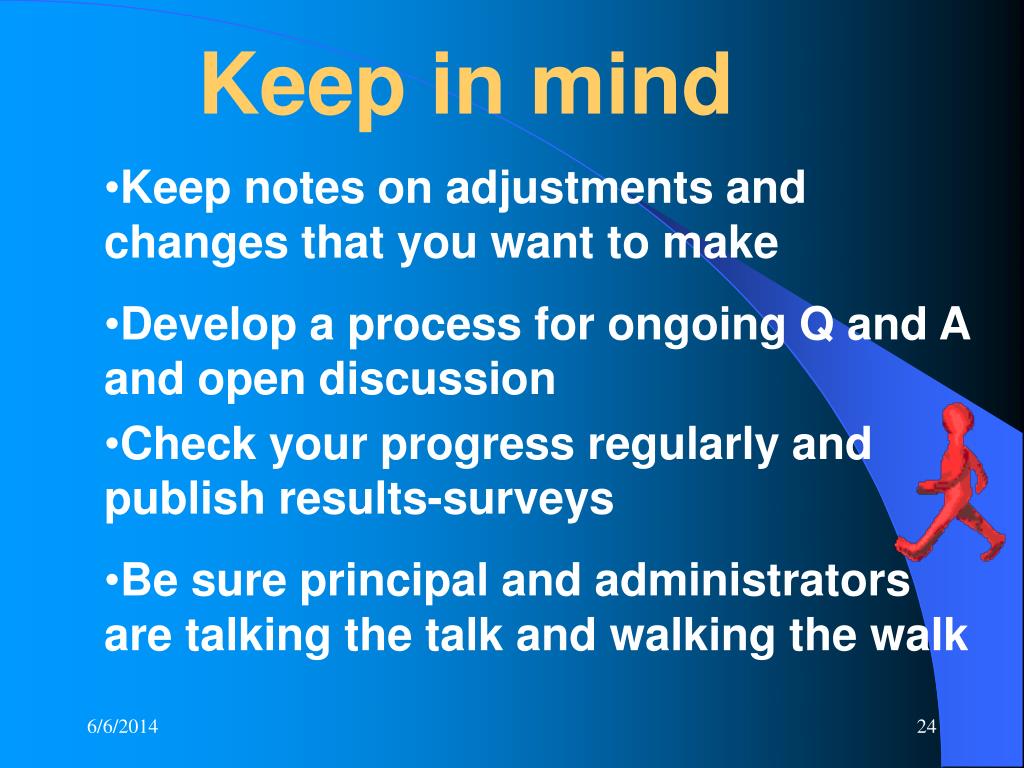 Keep in mind

•Keep notes on adjustments and changes that you want to make

•Develop a process for ongoing Q and A and open discussion

•Check your progress regularly and publish results-surveys

•Be sure principal and administrators are talking the talk and walking the walk

6/6/2014

24